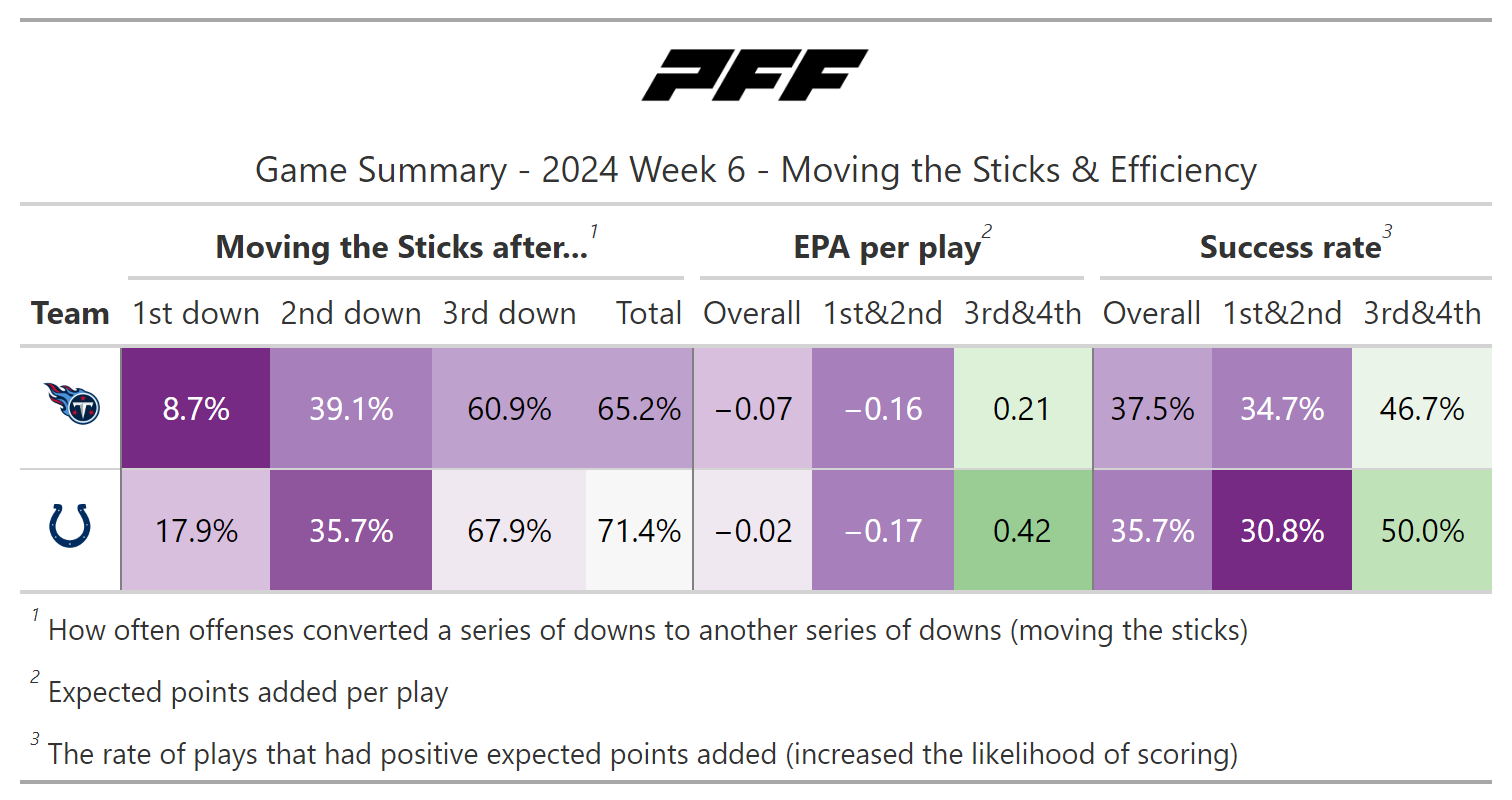 PFF

Game Summary - 2024 Week 6 - Moving the Sticks & Efficiency

| | Moving the Sticks after...$^1$ | | | | EPA per play$^2$ | | | Success rate$^3$ | | |
|---|---|---|---|---|---|---|---|---|---|---|
| Team | 1st down | 2nd down | 3rd down | Total | Overall | 1st&2nd | 3rd&4th | Overall | 1st&2nd | 3rd&4th |
| | 8.7% | 39.1% | 60.9% | 65.2% | −0.07 | −0.16 | 0.21 | 37.5% | 34.7% | 46.7% |
| | 17.9% | 35.7% | 67.9% | 71.4% | −0.02 | −0.17 | 0.42 | 35.7% | 30.8% | 50.0% |

$^1$ How often offenses converted a series of downs to another series of downs (moving the sticks)

$^2$ Expected points added per play

$^3$ The rate of plays that had positive expected points added (increased the likelihood of scoring)